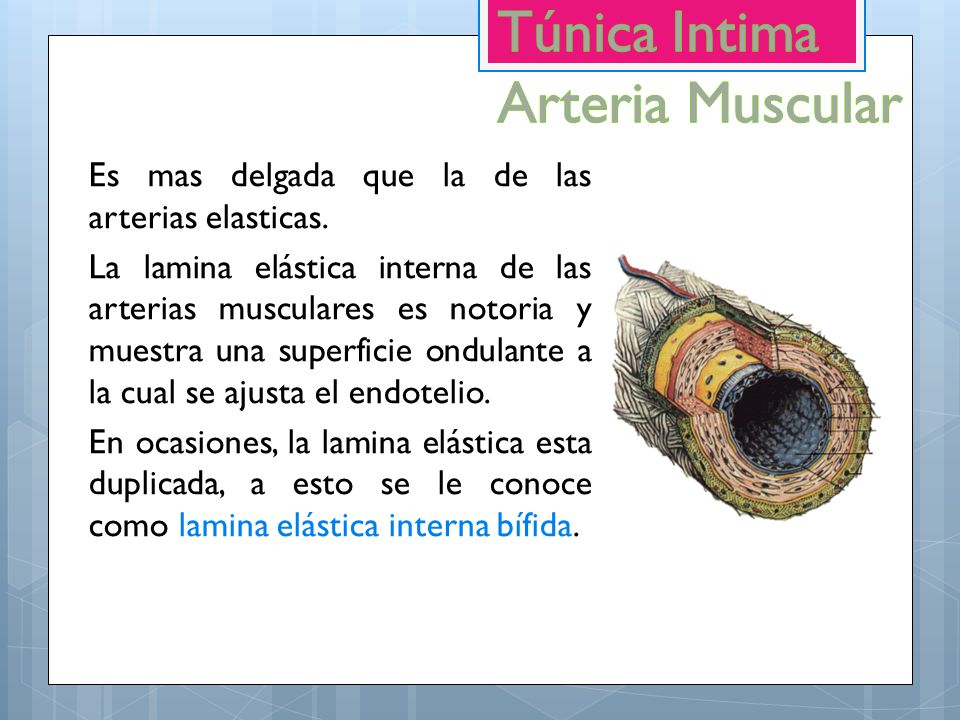 Túnica Intima

Arteria Muscular

Es mas delgada que la de las arterias elasticas.

La lamina elástica interna de las arterias musculares es notoria y muestra una superficie ondulante a la cual se ajusta el endotelio.

En ocasiones, la lamina elástica esta duplicada, a esto se le conoce como lamina elástica interna bífida.